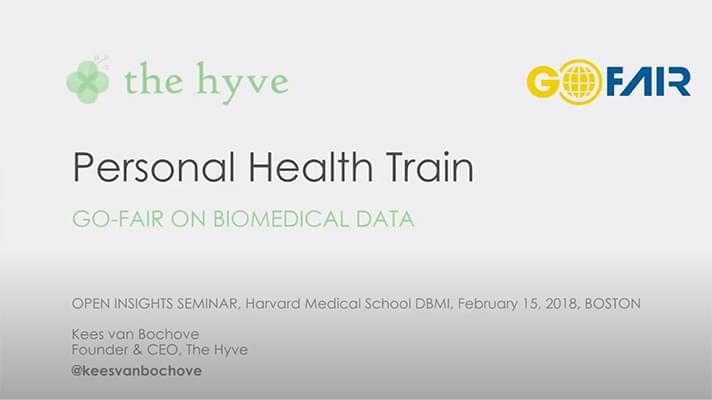 the hyve

GO FAIR

Personal Health Train

GO-FAIR ON BIOMEDICAL DATA

OPEN INSIGHTS SEMINAR, Harvard Medical School DBMI, February 15, 2018, BOSTON

Kees van Bochove
Founder & CEO, The Hyve
@keesvanbochove